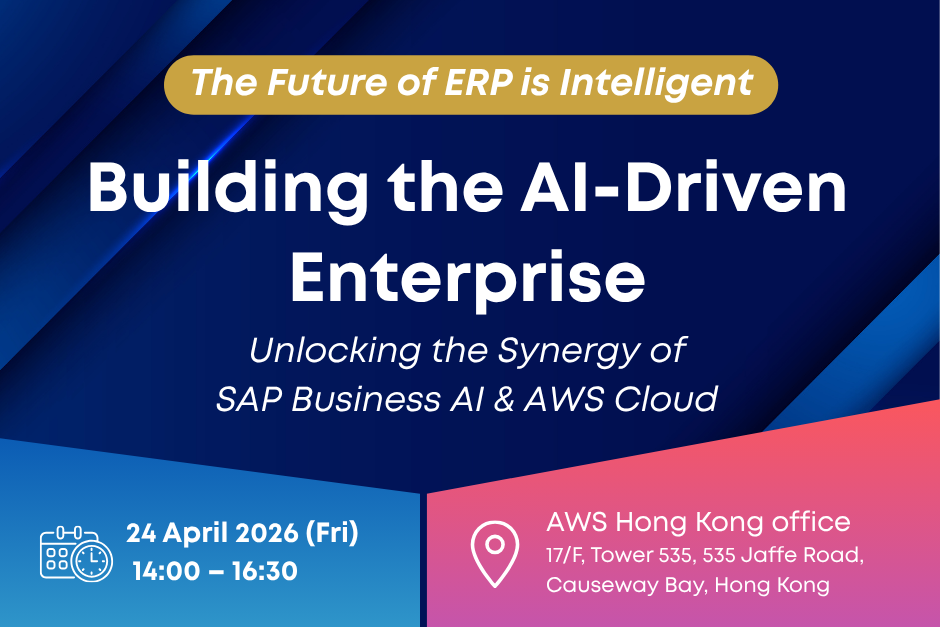 The Future of ERP is Intelligent

Building the AI-Driven Enterprise

Unlocking the Synergy of SAP Business AI & AWS Cloud

24 April 2026 (Fri)
14:00 – 16:30

AWS Hong Kong office
17/F, Tower 535, 535 Jaffe Road, Causeway Bay, Hong Kong